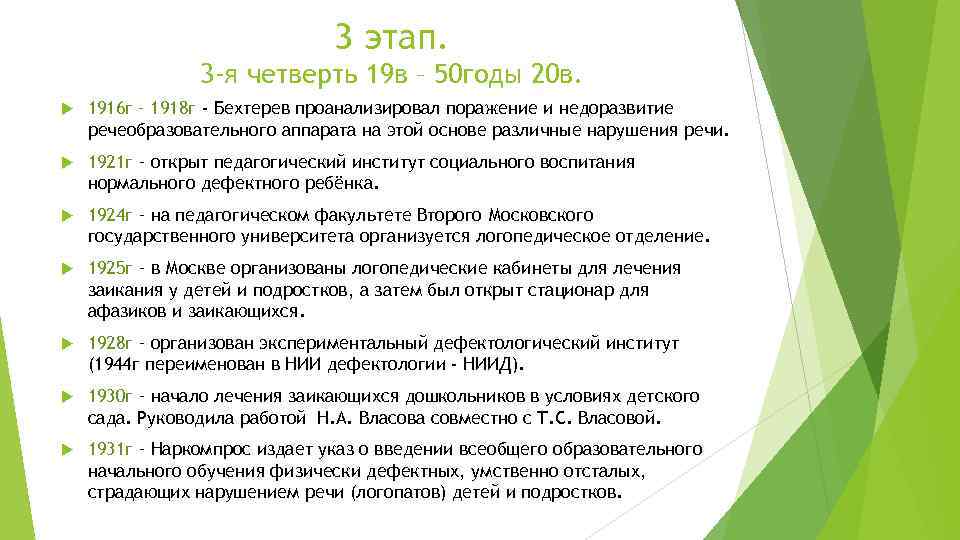 3 этап.
3-я четверть 19в – 50годы 20в.

1916г – 1918г - Бехтерев проанализировал поражение и недоразвитие речеобразовательного аппарата на этой основе различные нарушения речи.

1921г – открыт педагогический институт социального воспитания нормального дефектного ребёнка.

1924г – на педагогическом факультете Второго Московского государственного университета организуется логопедическое отделение.

1925г – в Москве организованы логопедические кабинеты для лечения заикания у детей и подростков, а затем был открыт стационар для афазиков и заикающихся.

1928г – организован экспериментальный дефектологический институт (1944г переименован в НИИ дефектологии - НИИД).

1930г – начало лечения заикающихся дошкольников в условиях детского сада. Руководила работой Н.А. Власова совместно с Т.С. Власовой.

1931г – Наркомпрос издает указ о введении всеобщего образовательного начального обучения физически дефектных, умственно отсталых, страдающих нарушением речи (логопатов) детей и подростков.